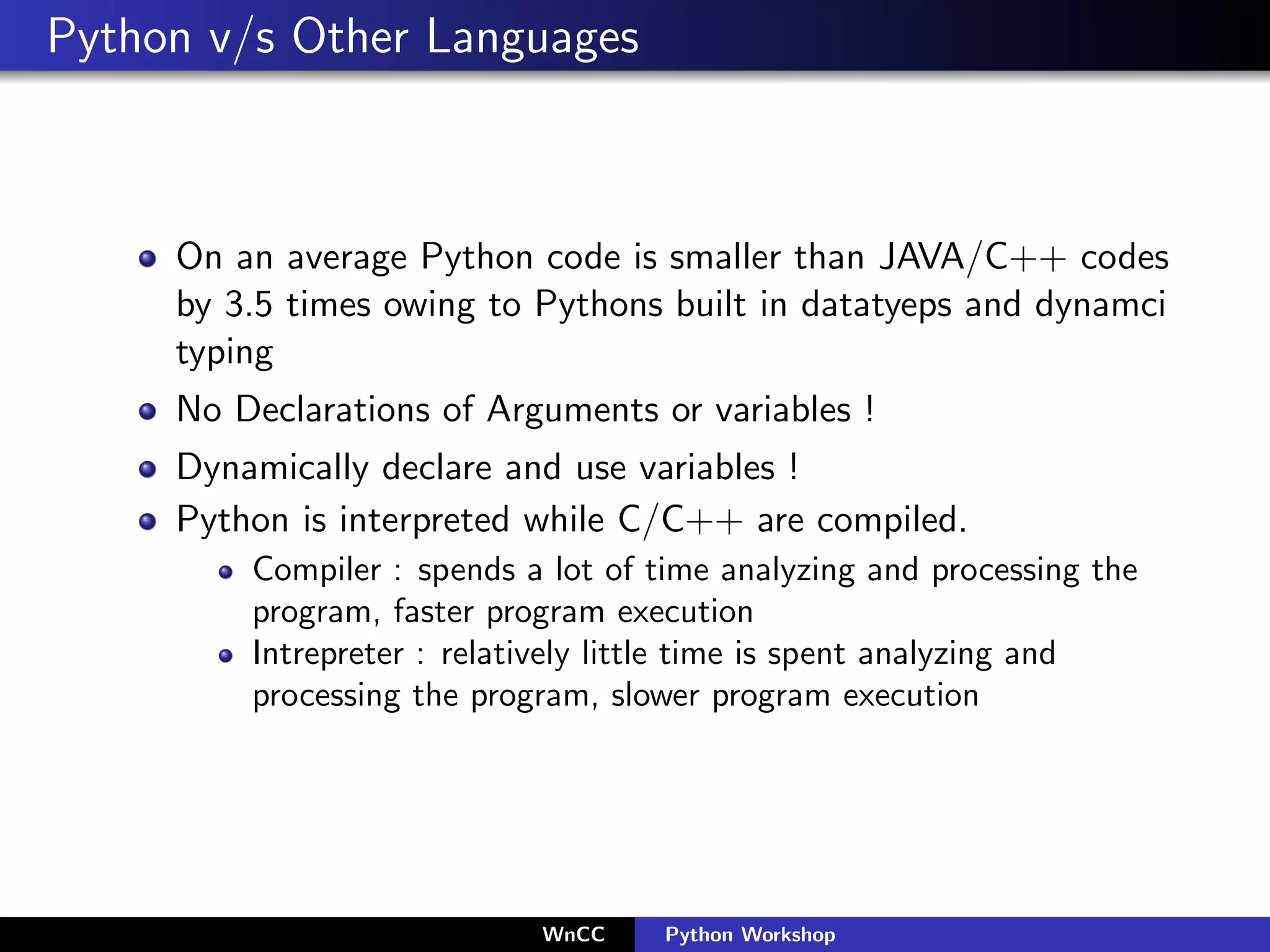 Python v/s Other Languages

- On an average Python code is smaller than JAVA/C++ codes by 3.5 times owing to Pythons built in datatyeps and dynamci typing
- No Declarations of Arguments or variables !
- Dynamically declare and use variables !
- Python is interpreted while C/C++ are compiled.
  - Compiler : spends a lot of time analyzing and processing the program, faster program execution
  - Intrepreter : relatively little time is spent analyzing and processing the program, slower program execution

WnCC Python Workshop